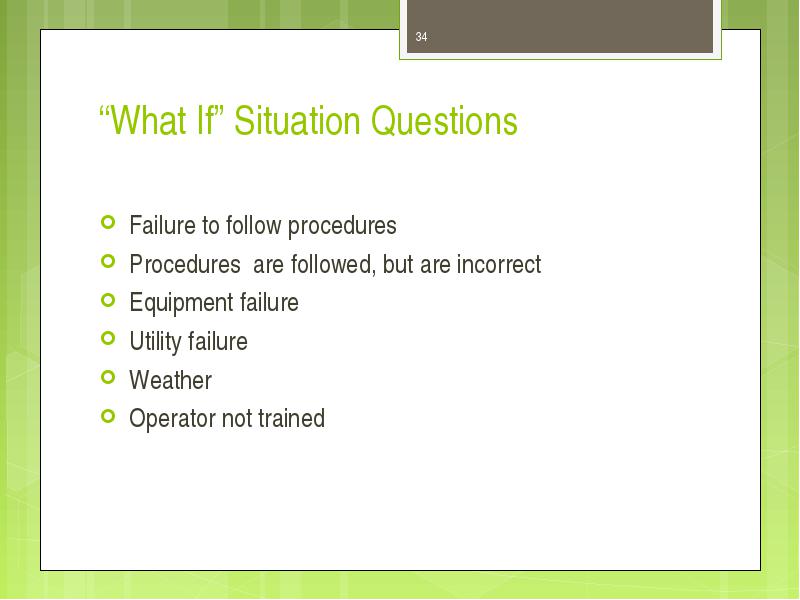 34

“What If” Situation Questions

Failure to follow procedures
Procedures  are followed, but are incorrect
Equipment failure
Utility failure
Weather
Operator not trained